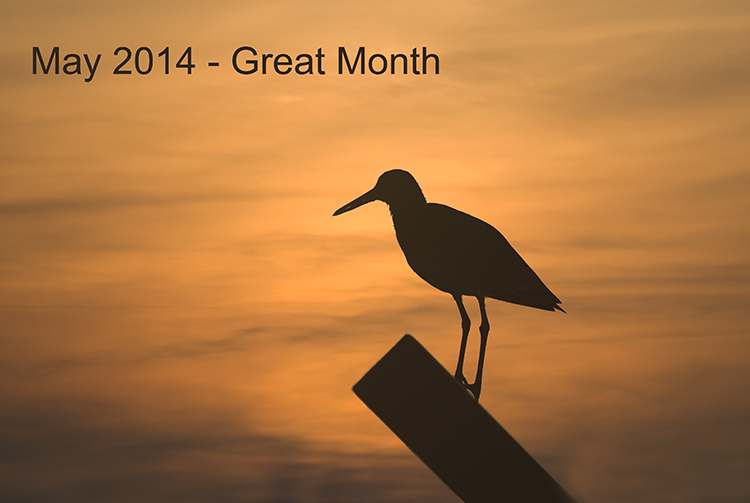 May 2014 - Great Month